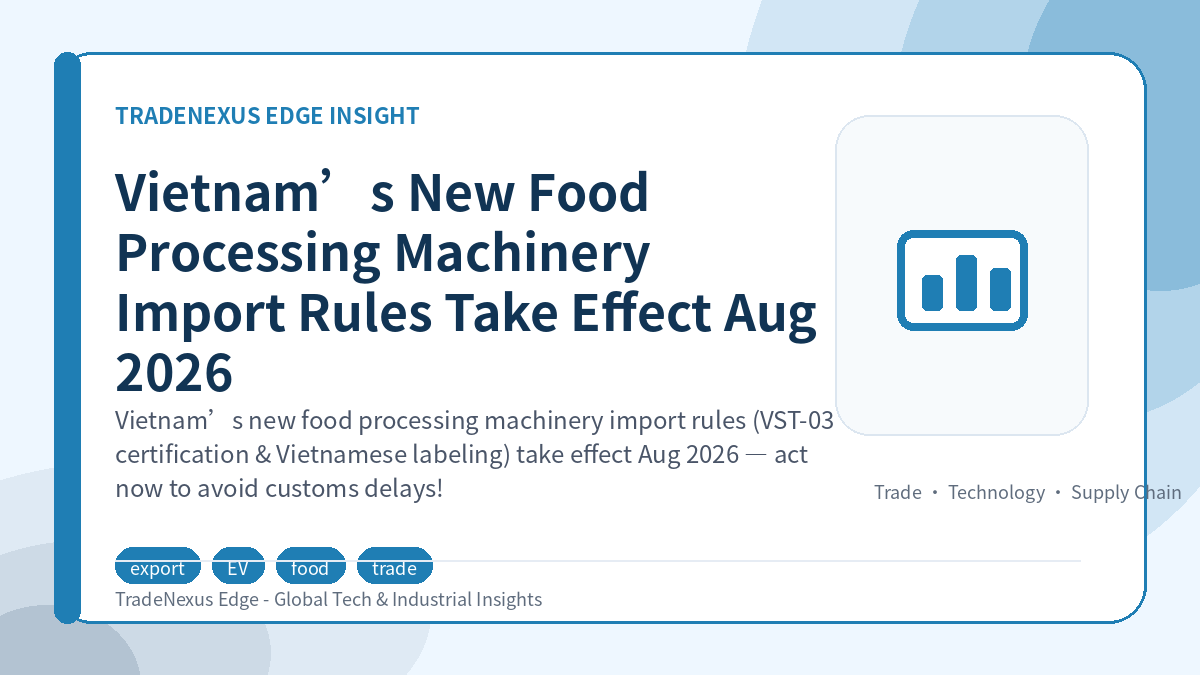 TRADENEXUS EDGE INSIGHT

Vietnam’s New Food Processing Machinery Import Rules Take Effect Aug 2026

Vietnam’s new food processing machinery import rules (VST-03 certification & Vietnamese labeling) take effect Aug 2026 — act now to avoid customs delays!

Trade • Technology • Supply Chain

export EV food trade

TradeNexus Edge - Global Tech & Industrial Insights